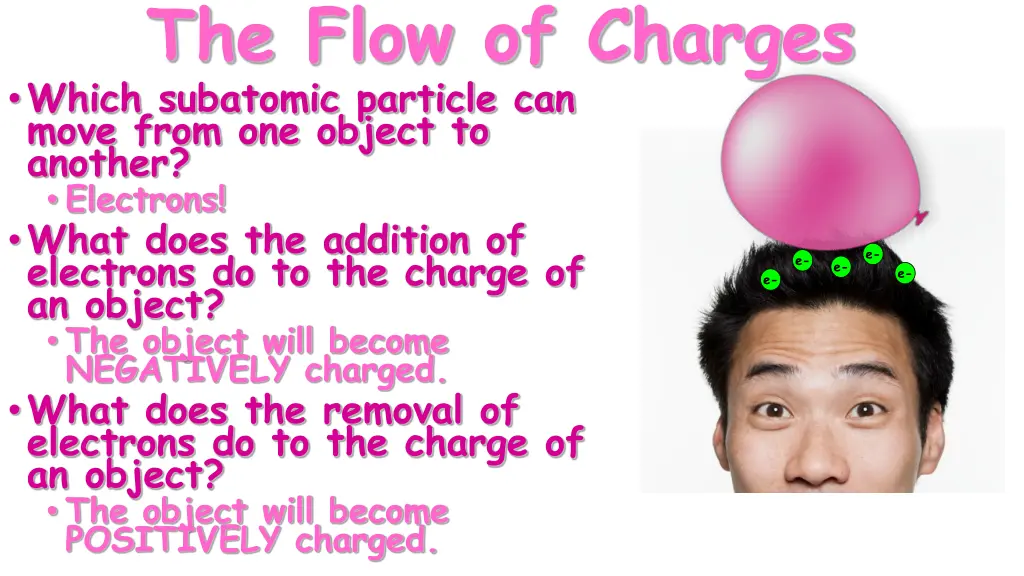 The Flow of Charges

• Which subatomic particle can move from one object to another?
  • Electrons!
• What does the addition of electrons do to the charge of an object?
  • The object will become NEGATIVELY charged.
• What does the removal of electrons do to the charge of an object?
  • The object will become POSITIVELY charged.

e-
e-
e-
e-
e-